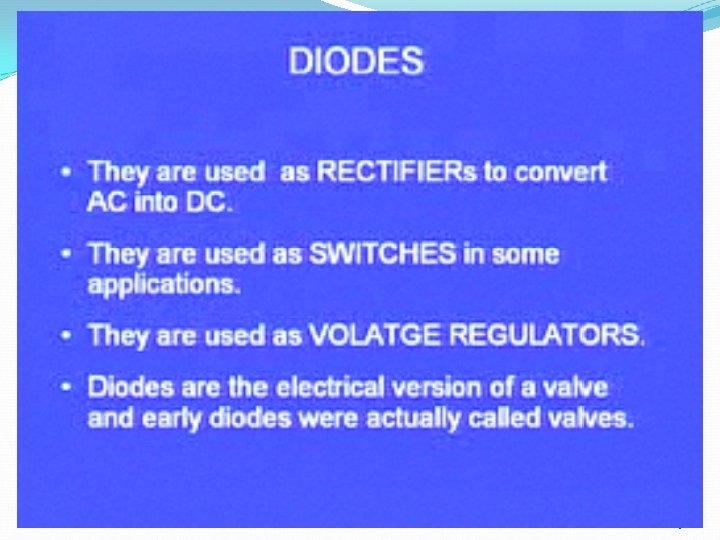 DIODES

• They are used as RECTIFIERs to convert AC into DC.

• They are used as SWITCHES in some applications.

• They are used as VOLATGE REGULATORS.

• Diodes are the electrical version of a valve and early diodes were actually called valves.